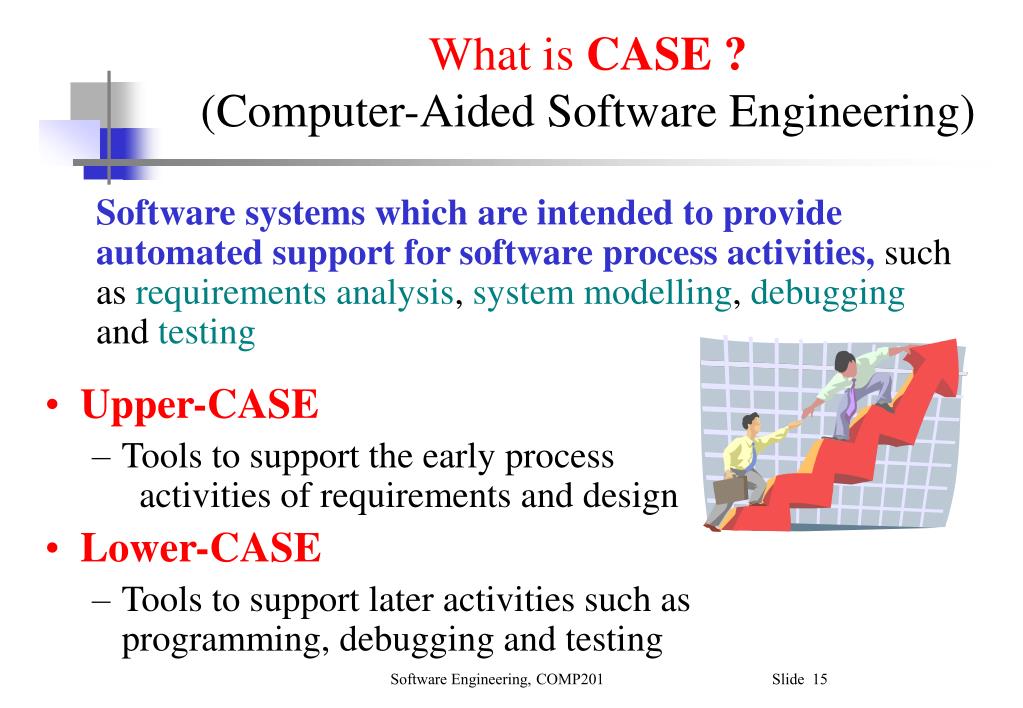 What is CASE ?
(Computer-Aided Software Engineering)

Software systems which are intended to provide automated support for software process activities, such as requirements analysis, system modelling, debugging and testing

• Upper-CASE
– Tools to support the early process activities of requirements and design

• Lower-CASE
– Tools to support later activities such as programming, debugging and testing

Software Engineering, COMP201

Slide 15